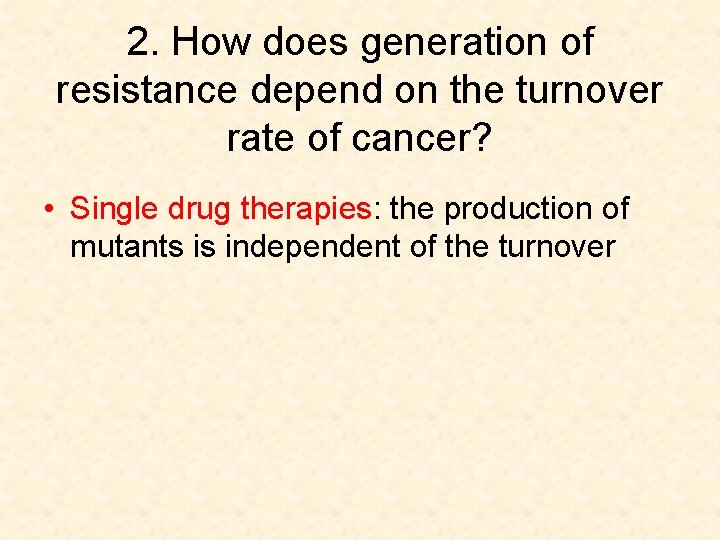 2. How does generation of resistance depend on the turnover rate of cancer?

• Single drug therapies: the production of mutants is independent of the turnover